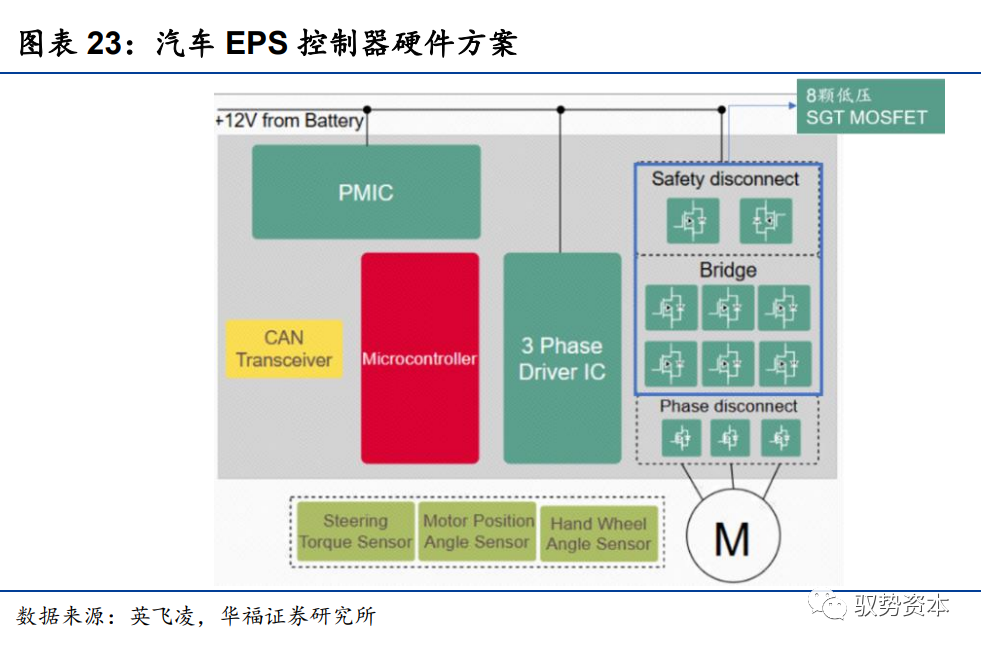 图表 23：汽车 EPS 控制器硬件方案

+12V from Battery

8颗低压
SGT MOSFET

PMIC

Safety disconnect

Bridge

CAN Transceiver

Microcontroller

3 Phase Driver IC

Phase disconnect

Steering Torque Sensor

Motor Position Angle Sensor

Hand Wheel Angle Sensor

M

数据来源：英飞凌，华福证券研究所

驭势资本